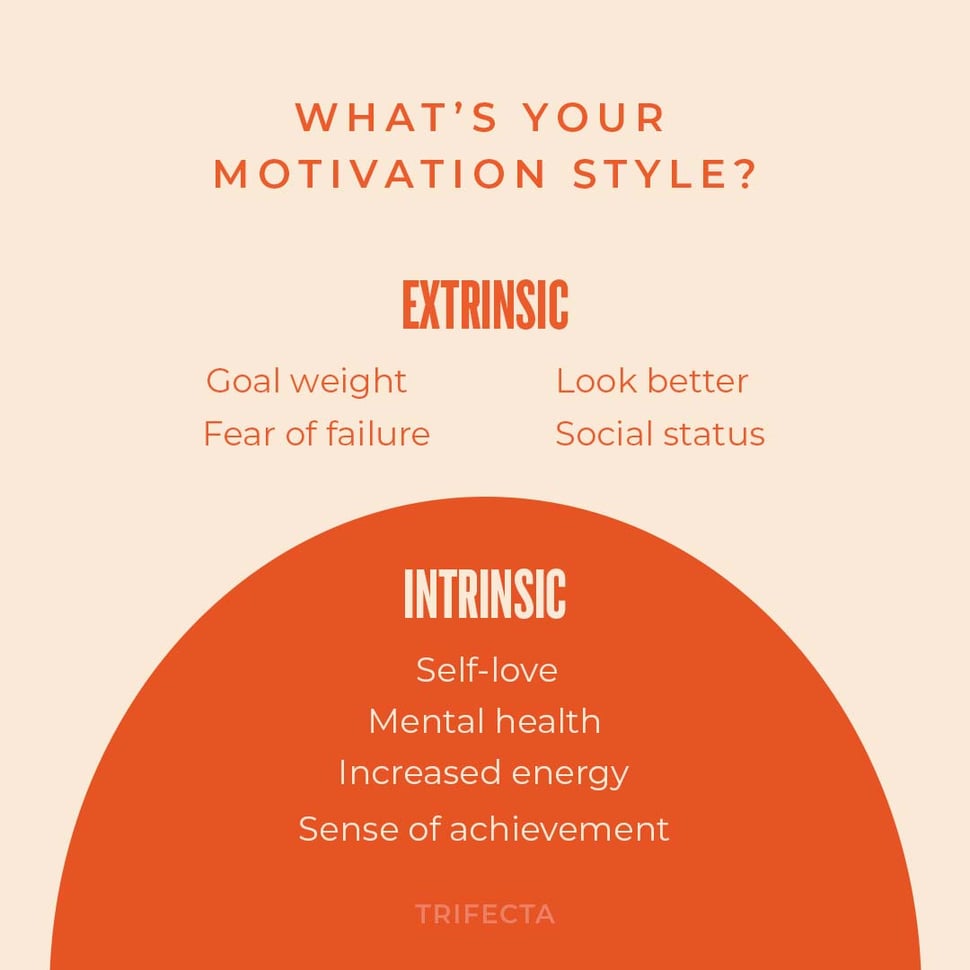 WHAT'S YOUR MOTIVATION STYLE?

EXTRINSIC

Goal weight
Fear of failure

Look better
Social status

INTRINSIC

Self-love
Mental health
Increased energy
Sense of achievement

TRIFECTA